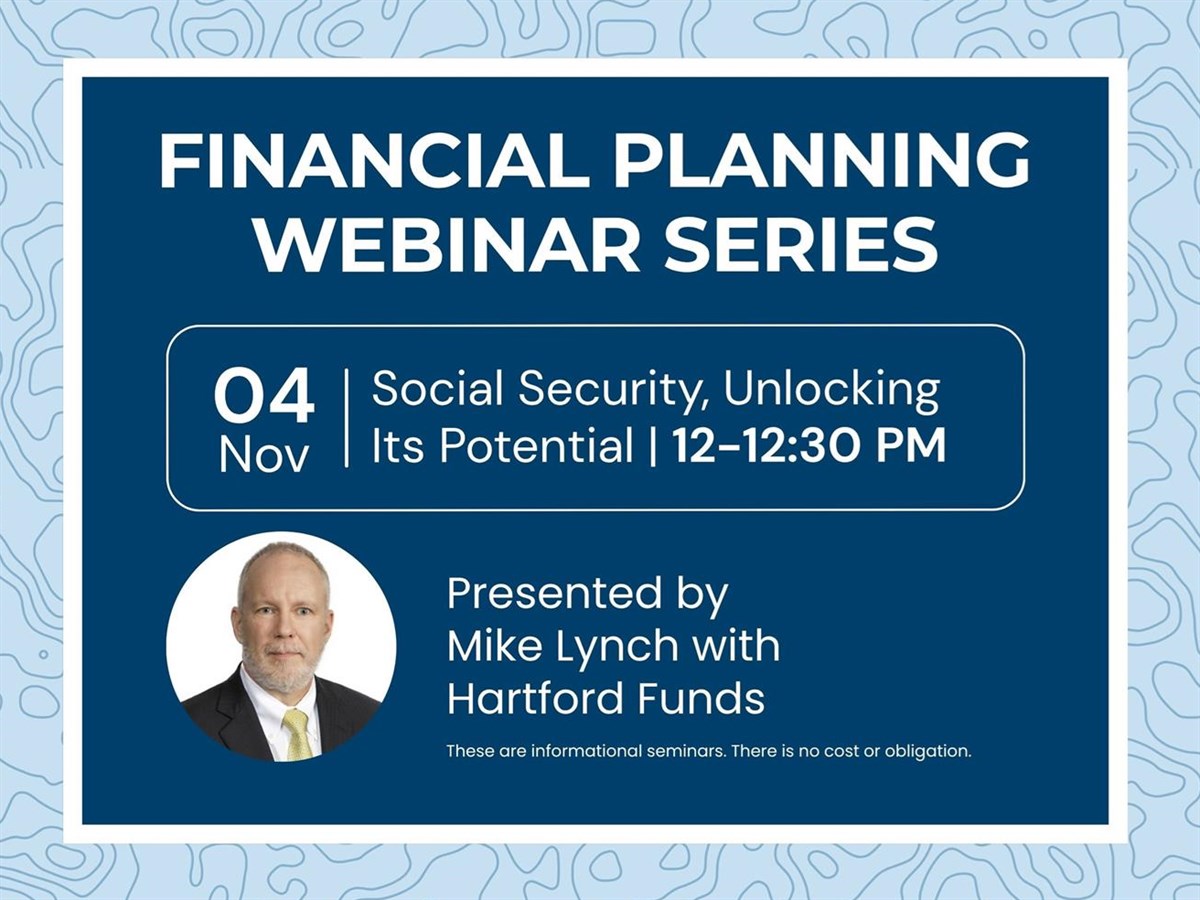 FINANCIAL PLANNING WEBINAR SERIES

04 Nov | Social Security, Unlocking Its Potential | 12-12:30 PM

Presented by Mike Lynch with Hartford Funds

These are informational seminars. There is no cost or obligation.